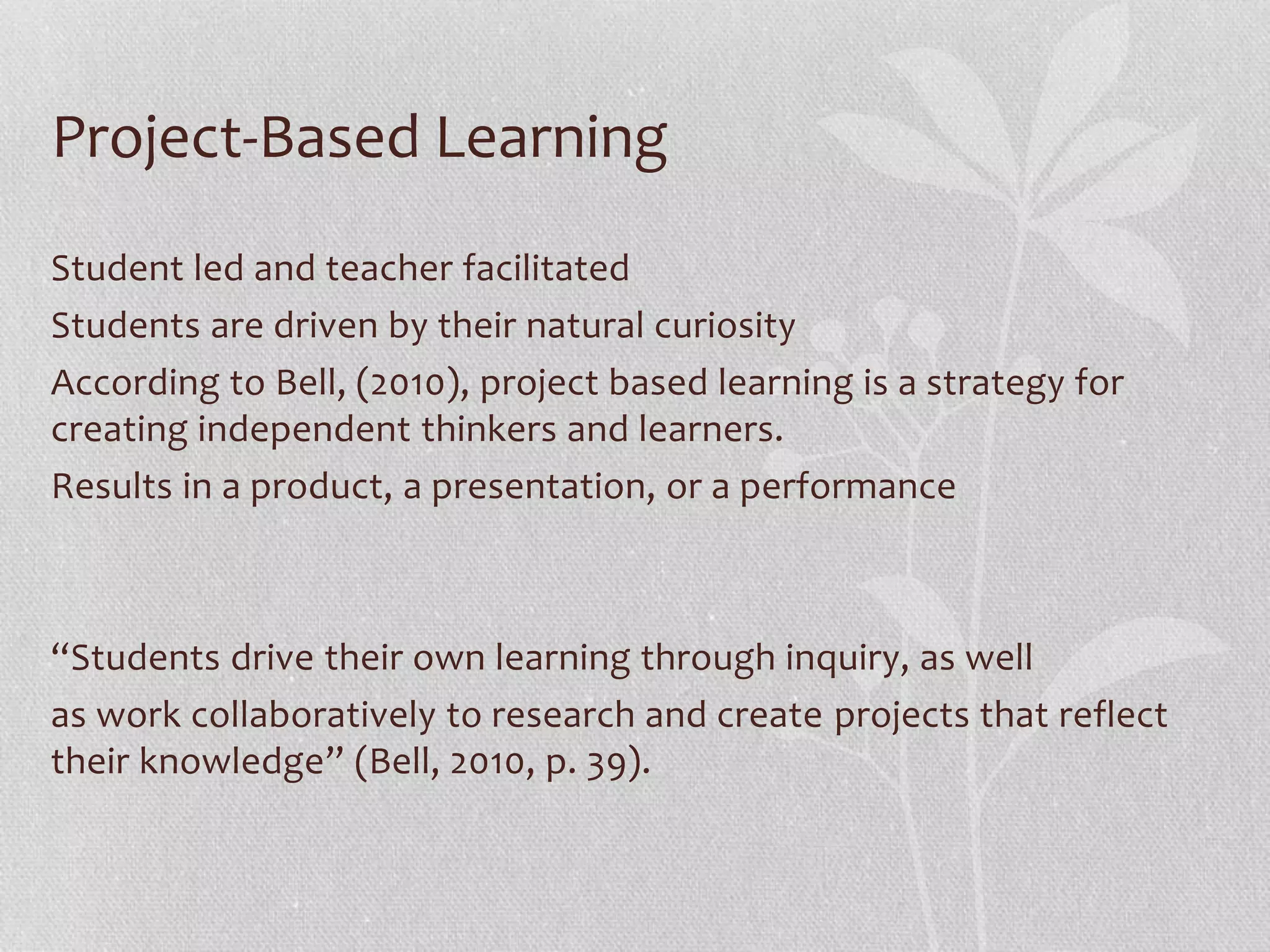 Project-Based Learning

Student led and teacher facilitated

Students are driven by their natural curiosity

According to Bell, (2010), project based learning is a strategy for creating independent thinkers and learners.

Results in a product, a presentation, or a performance

“Students drive their own learning through inquiry, as well

as work collaboratively to research and create projects that reflect their knowledge” (Bell, 2010, p. 39).